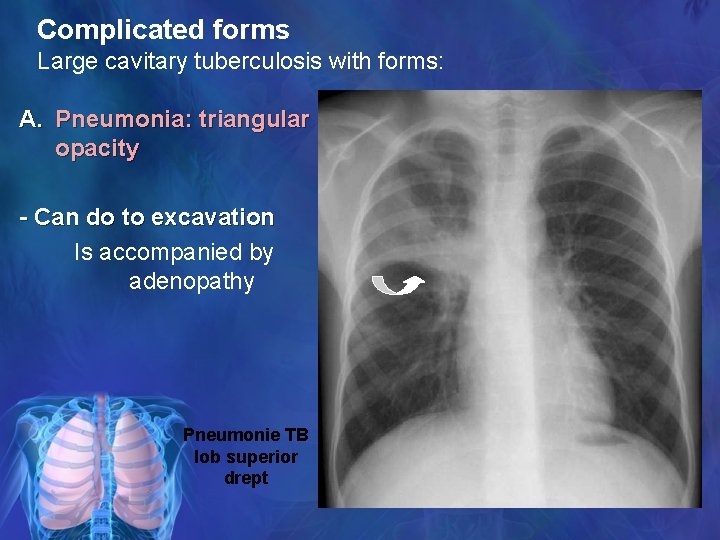 Complicated forms
Large cavitary tuberculosis with forms:

A. Pneumonia: triangular opacity

- Can do to excavation
Is accompanied by adenopathy

Pneumonie TB lob superior drept